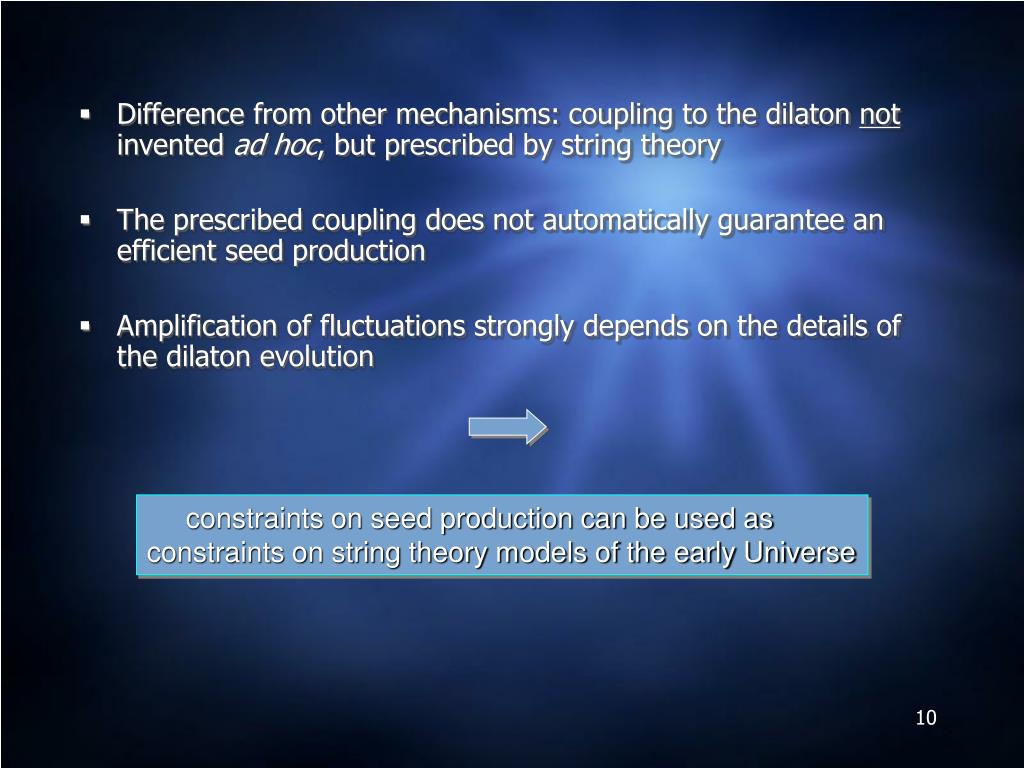 ▪ Difference from other mechanisms: coupling to the dilaton not invented ad hoc, but prescribed by string theory

▪ The prescribed coupling does not automatically guarantee an efficient seed production

▪ Amplification of fluctuations strongly depends on the details of the dilaton evolution

constraints on seed production can be used as constraints on string theory models of the early Universe

10